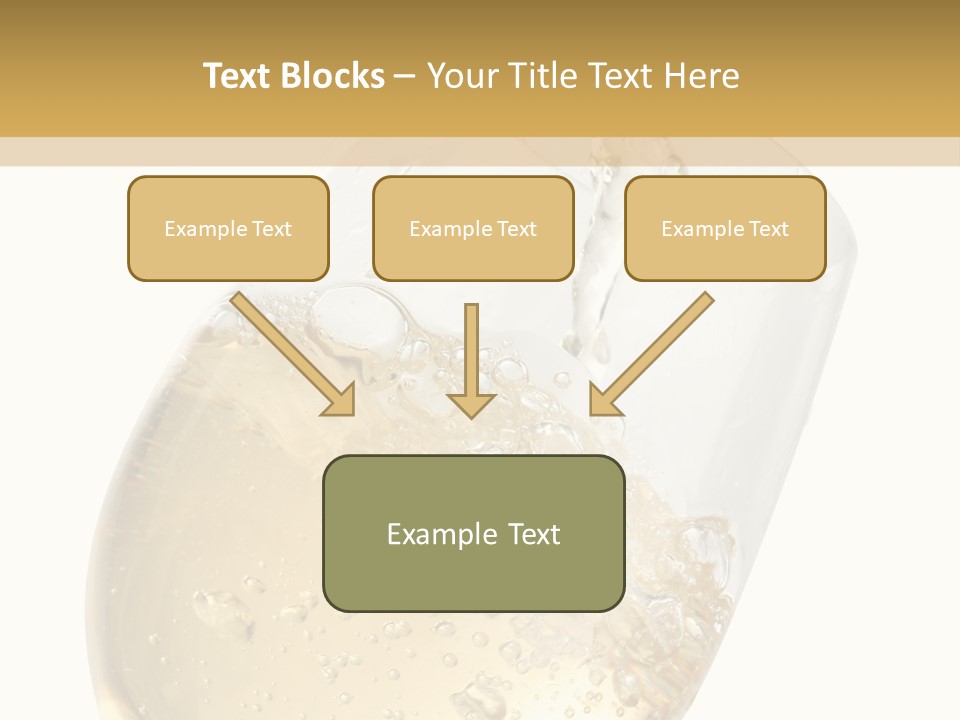 Text Blocks – Your Title Text Here

Example Text

Example Text

Example Text

Example Text